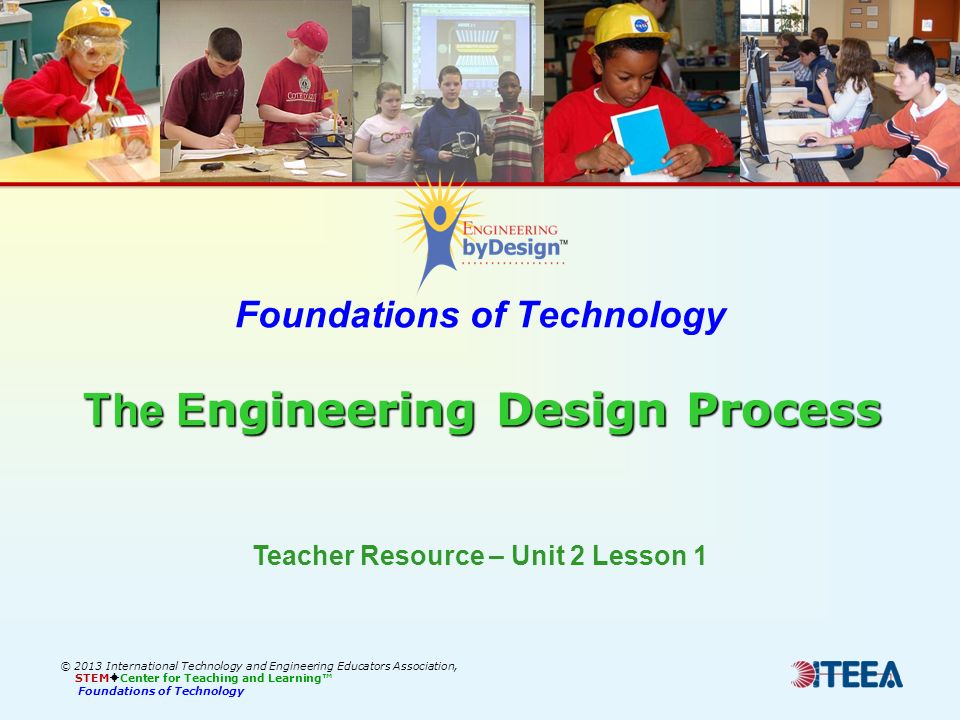 ENGINEERING byDesign™

Foundations of Technology

The Engineering Design Process

Teacher Resource – Unit 2 Lesson 1

© 2013 International Technology and Engineering Educators Association, STEM✦Center for Teaching and Learning™ Foundations of Technology

ITEEA